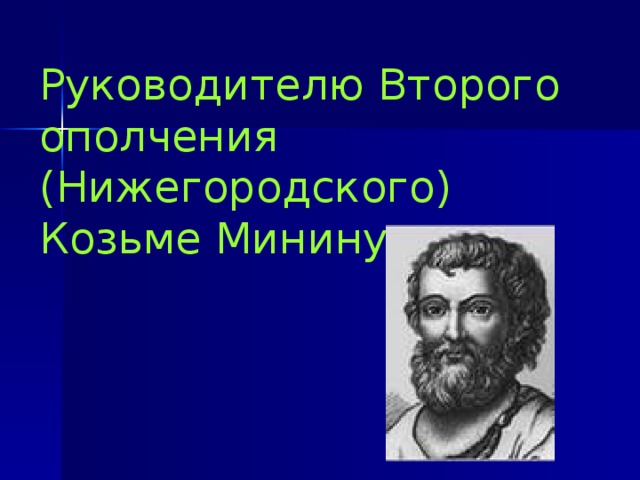 Руководителю Второго ополчения (Нижегородского) Козьме Минину